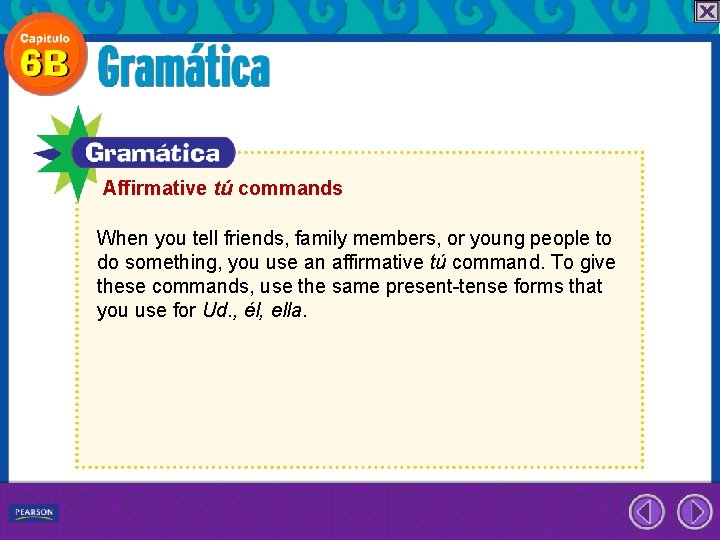 Capítulo 6B

Gramática

Gramática

Affirmative tú commands

When you tell friends, family members, or young people to do something, you use an affirmative tú command. To give these commands, use the same present-tense forms that you use for Ud., él, ella.

PEARSON